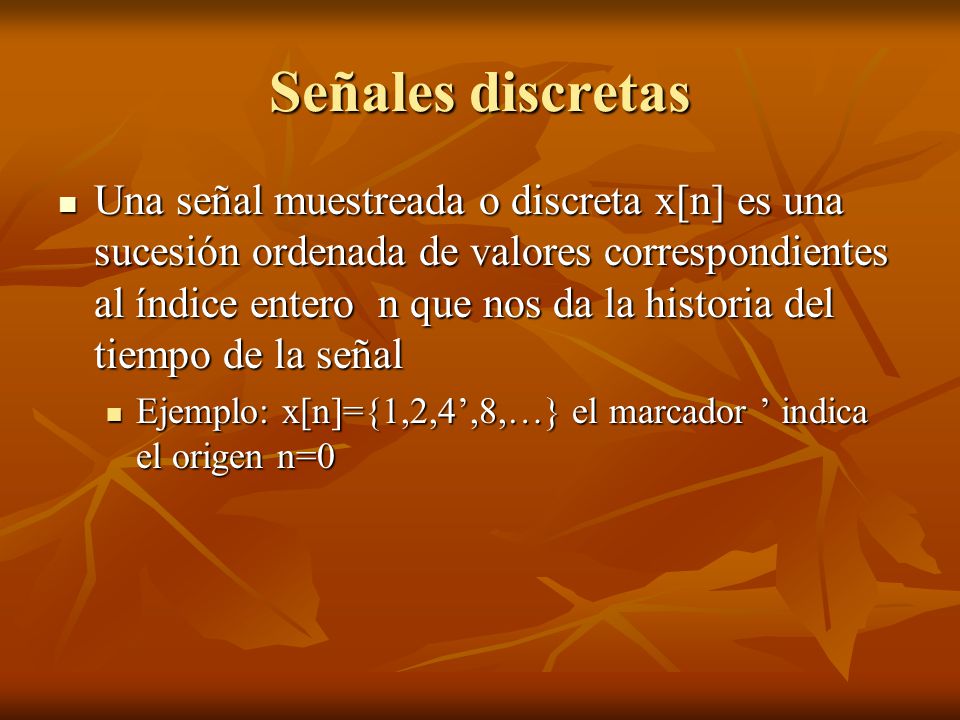 Señales discretas

Una señal muestreada o discreta x[n] es una sucesión ordenada de valores correspondientes al índice entero n que nos da la historia del tiempo de la señal

Ejemplo: x[n]={1,2,4’,8,…} el marcador ’ indica el origen n=0